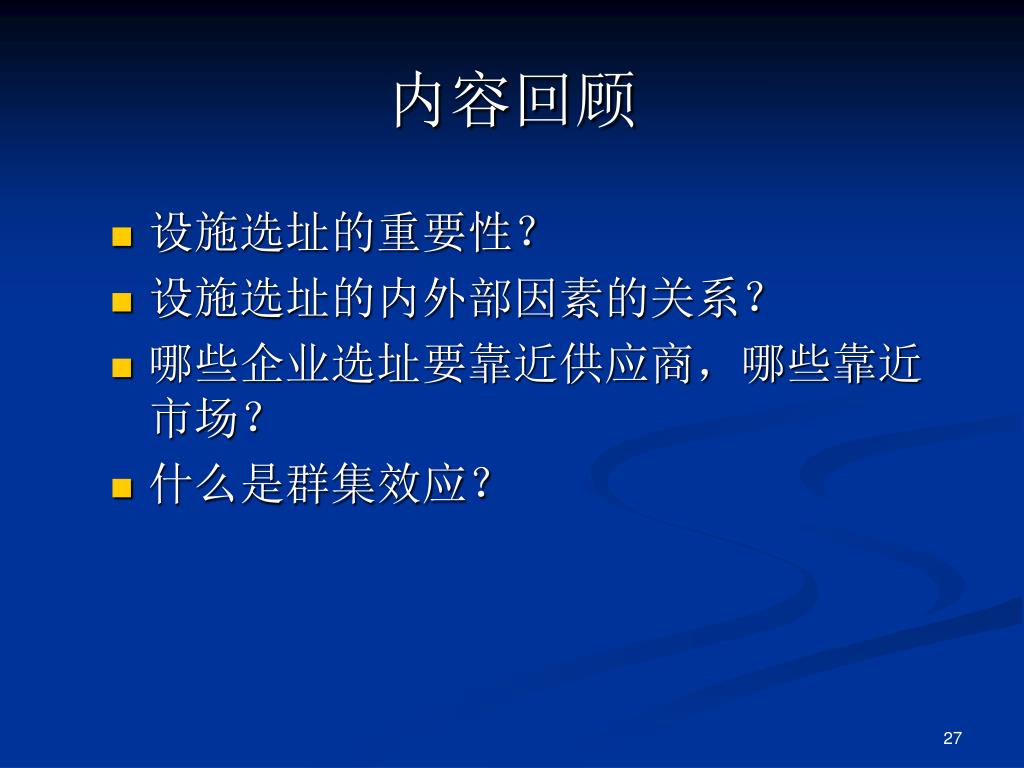 内容回顾

- 设施选址的重要性？
- 设施选址的内外部因素的关系？
- 哪些企业选址要靠近供应商，哪些靠近市场？
- 什么是群集效应？

27